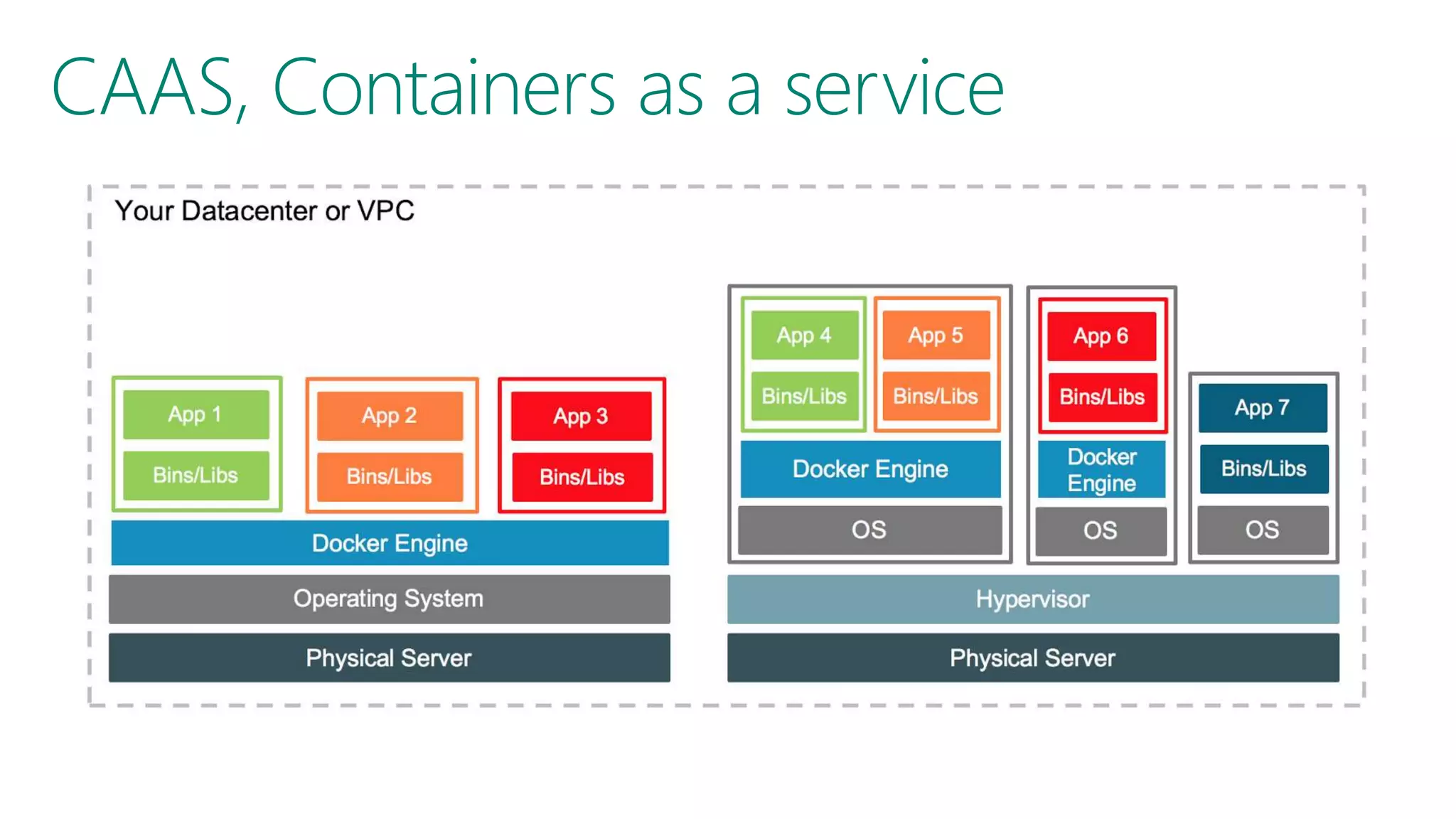 CAAS, Containers as a service

Your Datacenter or VPC

App 1
Bins/Libs

App 2
Bins/Libs

App 3
Bins/Libs

Docker Engine

Operating System

Physical Server

App 4
Bins/Libs

App 5
Bins/Libs

Docker Engine

OS

App 6
Bins/Libs

Docker Engine

OS

App 7
Bins/Libs

OS

Hypervisor

Physical Server